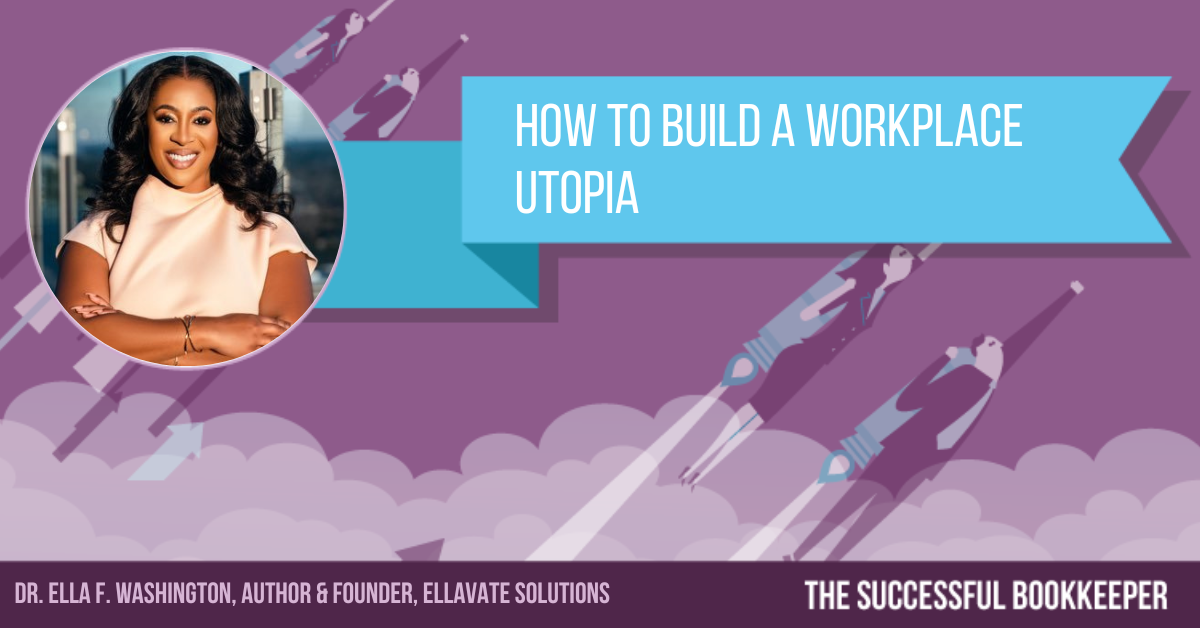 HOW TO BUILD A WORKPLACE UTOPIA

DR. ELLA F. WASHINGTON, AUTHOR & FOUNDER, ELLAVATE SOLUTIONS

THE SUCCESSFUL BOOKKEEPER